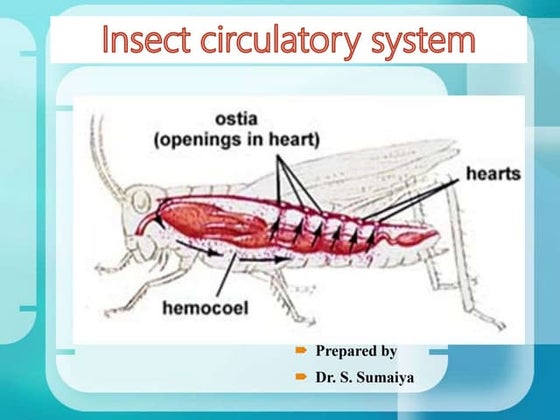 Insect circulatory system

ostia
(openings in heart)

hearts

hemocoel

Prepared by

Dr. S. Sumaiya